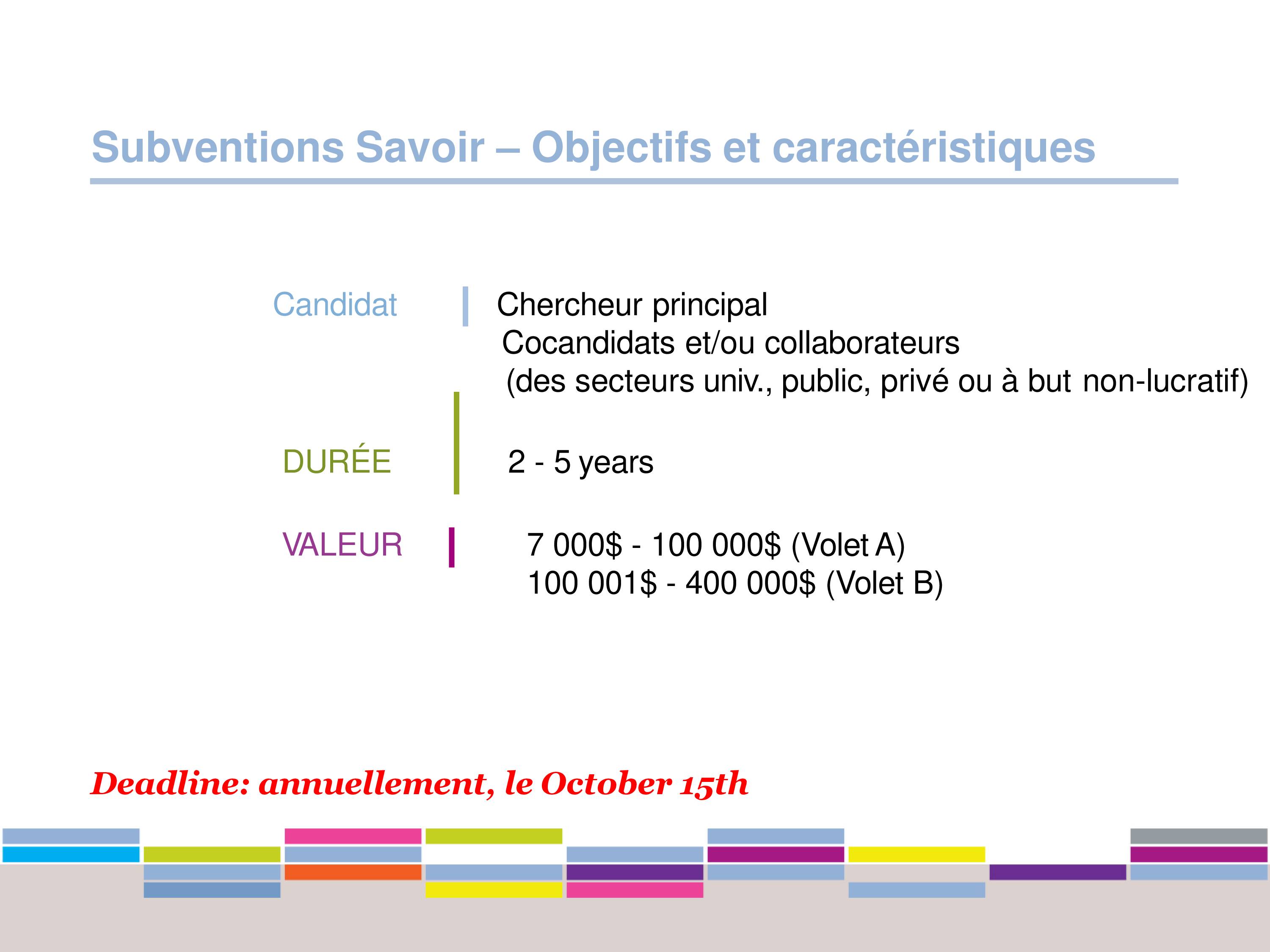 Subventions Savoir – Objectifs et caractéristiques

Candidat

Chercheur principal
Cocandidats et/ou collaborateurs
(des secteurs univ., public, privé ou à but non-lucratif)

DURÉE

2 - 5 years

VALEUR

7 000\$ - 100 000\$ (Volet A)
100 001\$ - 400 000\$ (Volet B)

Deadline: annuellement, le October 15th